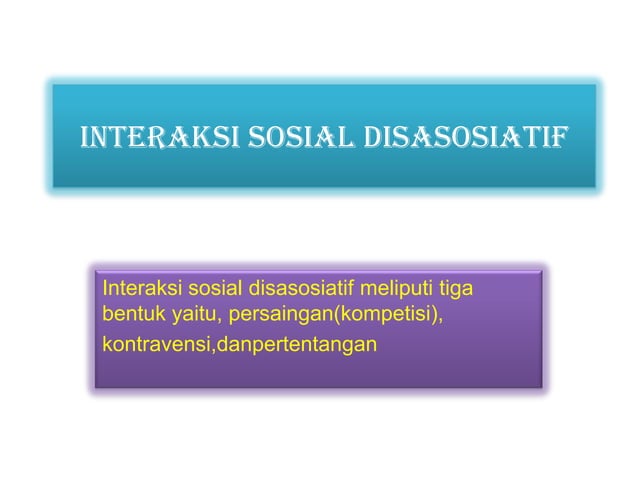 INTERAKSI SOSIAL DISASOSIATIF

Interaksi sosial disasosiatif meliputi tiga bentuk yaitu, persaingan(kompetisi), kontravensi,danpertentangan